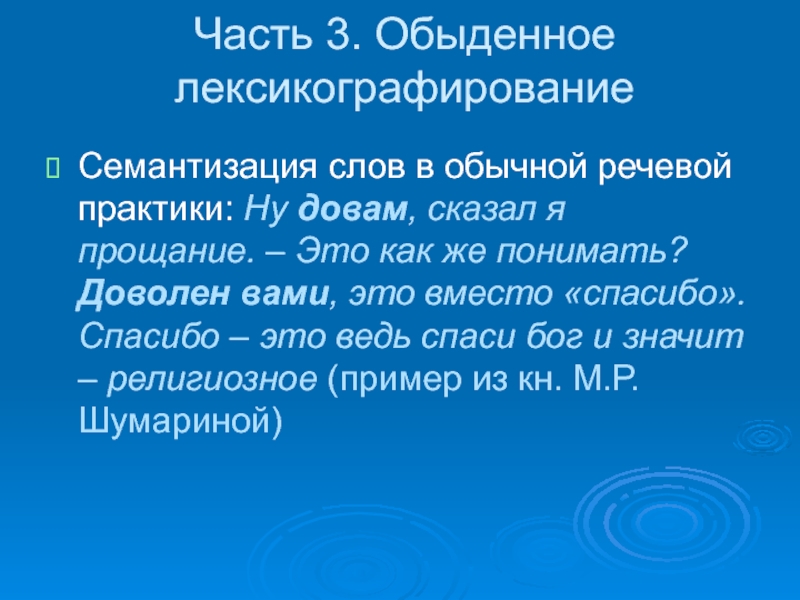 Часть 3. Обыденное лексикографирование

Семантизация слов в обычной речевой практики: Ну довам, сказал я прощание. – Это как же понимать? Доволен вами, это вместо «спасибо». Спасибо – это ведь спаси бог и значит – религиозное (пример из кн. М.Р. Шумариной)